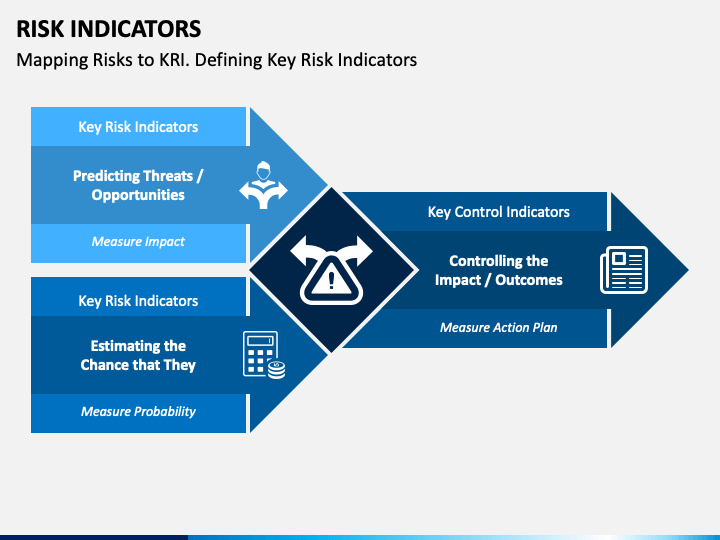 RISK INDICATORS
Mapping Risks to KRI. Defining Key Risk Indicators

Key Risk Indicators

Predicting Threats / Opportunities

Measure Impact

Key Risk Indicators

Estimating the Chance that They

Measure Probability

Key Control Indicators

Controlling the Impact / Outcomes

Measure Action Plan